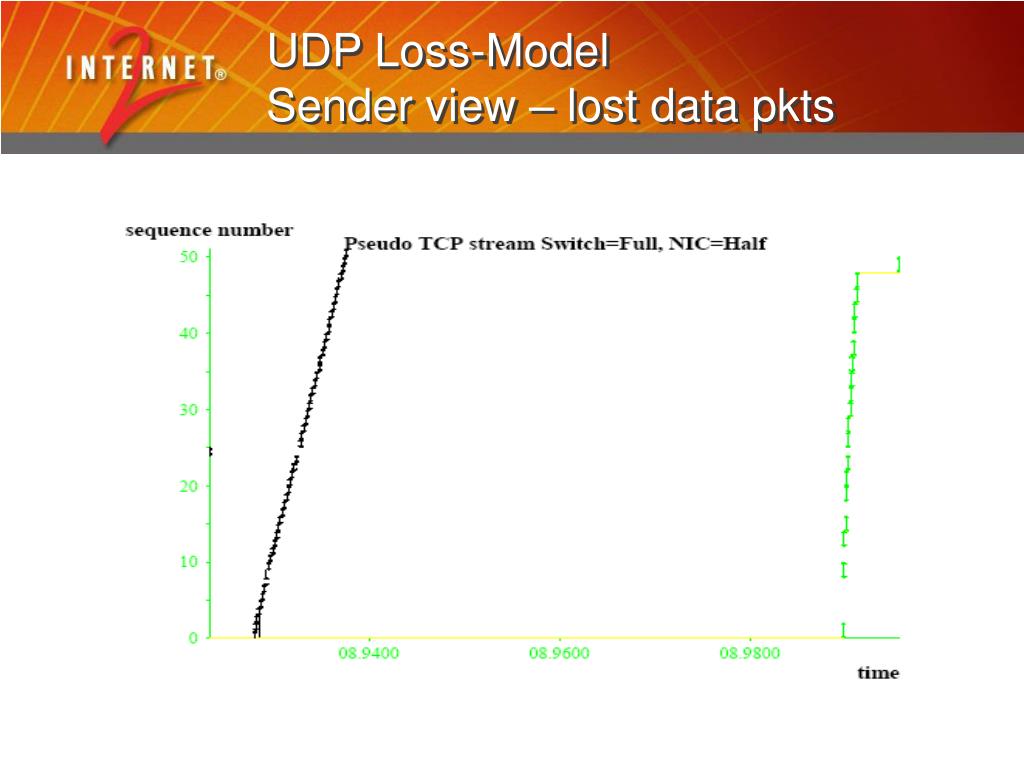 INTERNET® 2

UDP Loss-Model
Sender view – lost data pkts

sequence number

Pseudo TCP stream Switch=Full, NIC=Half

50
40
30
20
10
0

08.9400
08.9600
08.9800

time